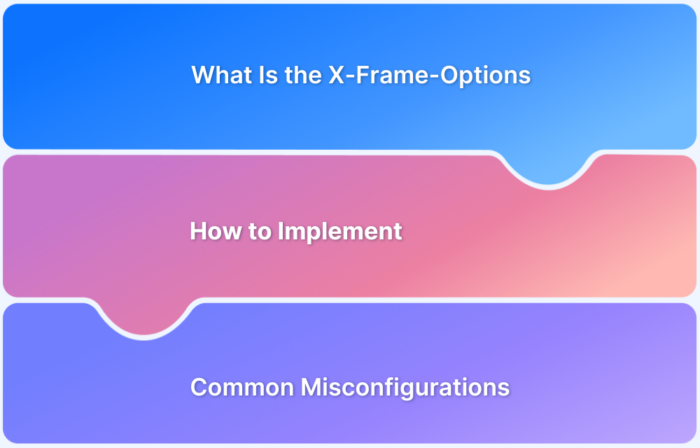 What Is the X-Frame-Options

How to Implement

Common Misconfigurations